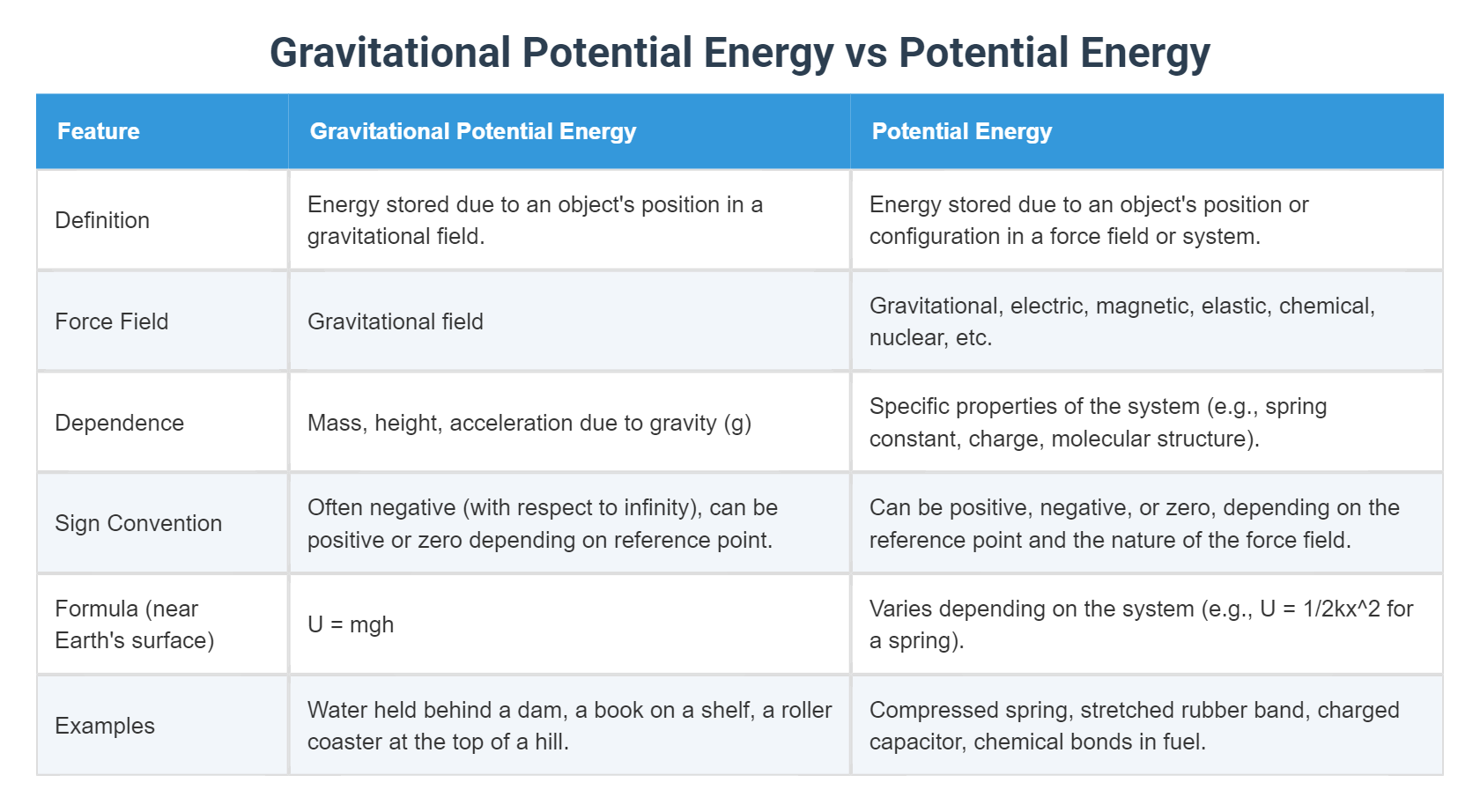 Gravitational Potential Energy vs Potential Energy

| Feature | Gravitational Potential Energy | Potential Energy |
|---|---|---|
| Definition | Energy stored due to an object's position in a gravitational field. | Energy stored due to an object's position or configuration in a force field or system. |
| Force Field | Gravitational field | Gravitational, electric, magnetic, elastic, chemical, nuclear, etc. |
| Dependence | Mass, height, acceleration due to gravity (g) | Specific properties of the system (e.g., spring constant, charge, molecular structure). |
| Sign Convention | Often negative (with respect to infinity), can be positive or zero depending on reference point. | Can be positive, negative, or zero, depending on the reference point and the nature of the force field. |
| Formula (near Earth's surface) | U = mgh | Varies depending on the system (e.g., U = 1/2kx^2 for a spring). |
| Examples | Water held behind a dam, a book on a shelf, a roller coaster at the top of a hill. | Compressed spring, stretched rubber band, charged capacitor, chemical bonds in fuel. |